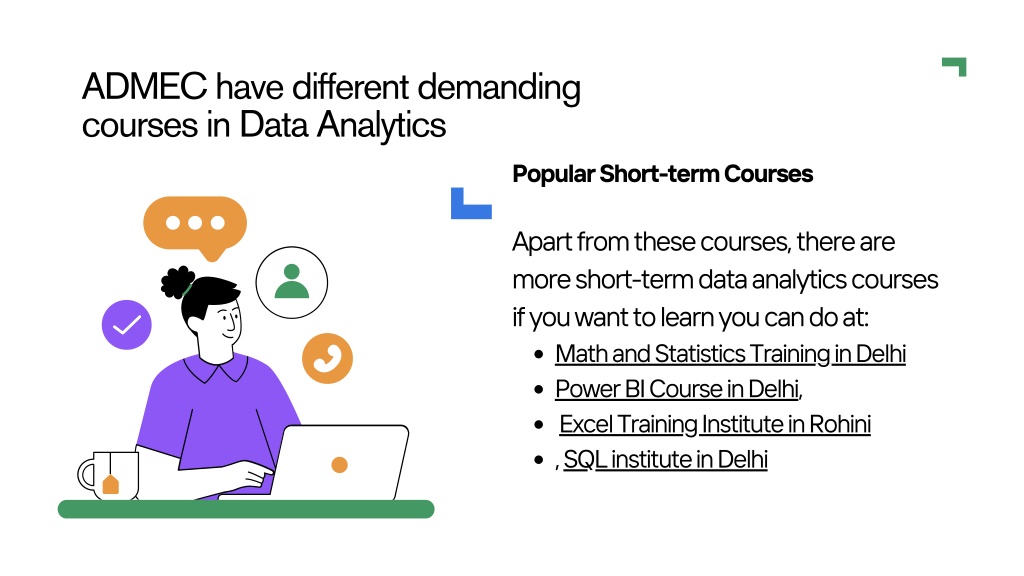 ADMEC have different demanding courses in Data Analytics

Popular Short-term Courses

Apart from these courses, there are more short-term data analytics courses if you want to learn you can do at:

- Math and Statistics Training in Delhi
- Power BI Course in Delhi,
- Excel Training Institute in Rohini
- , SQL institute in Delhi